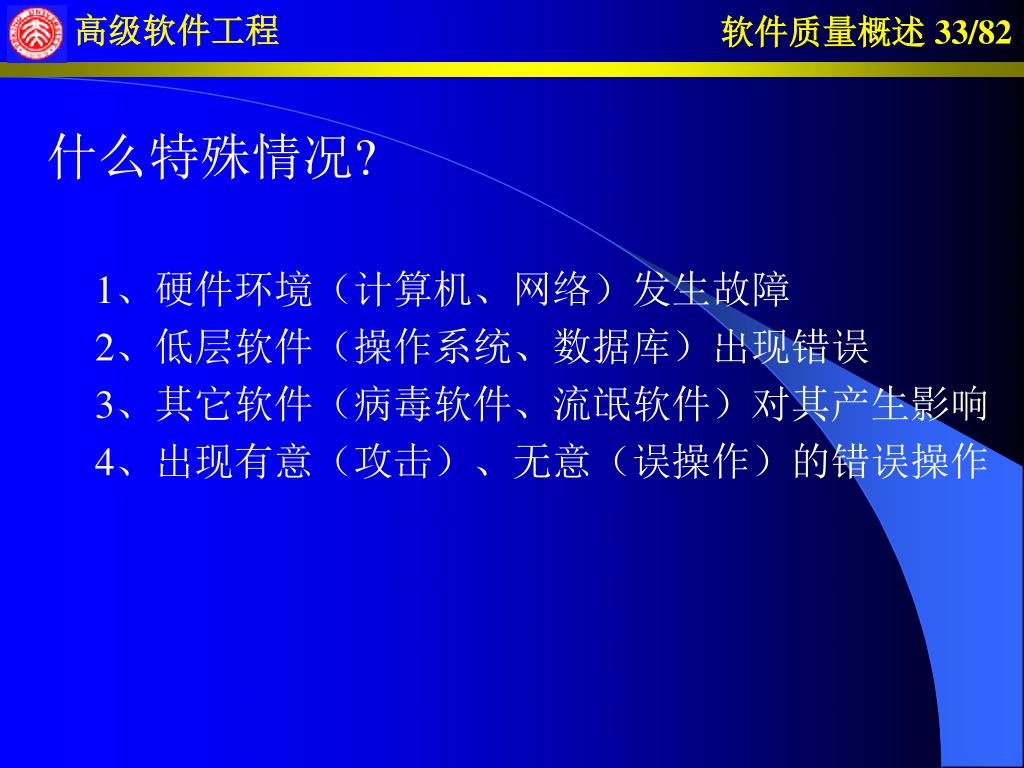 高级软件工程

软件质量概述 33/82

什么特殊情况?

1、硬件环境（计算机、网络）发生故障
2、低层软件（操作系统、数据库）出现错误
3、其它软件（病毒软件、流氓软件）对其产生影响
4、出现有意（攻击）、无意（误操作）的错误操作